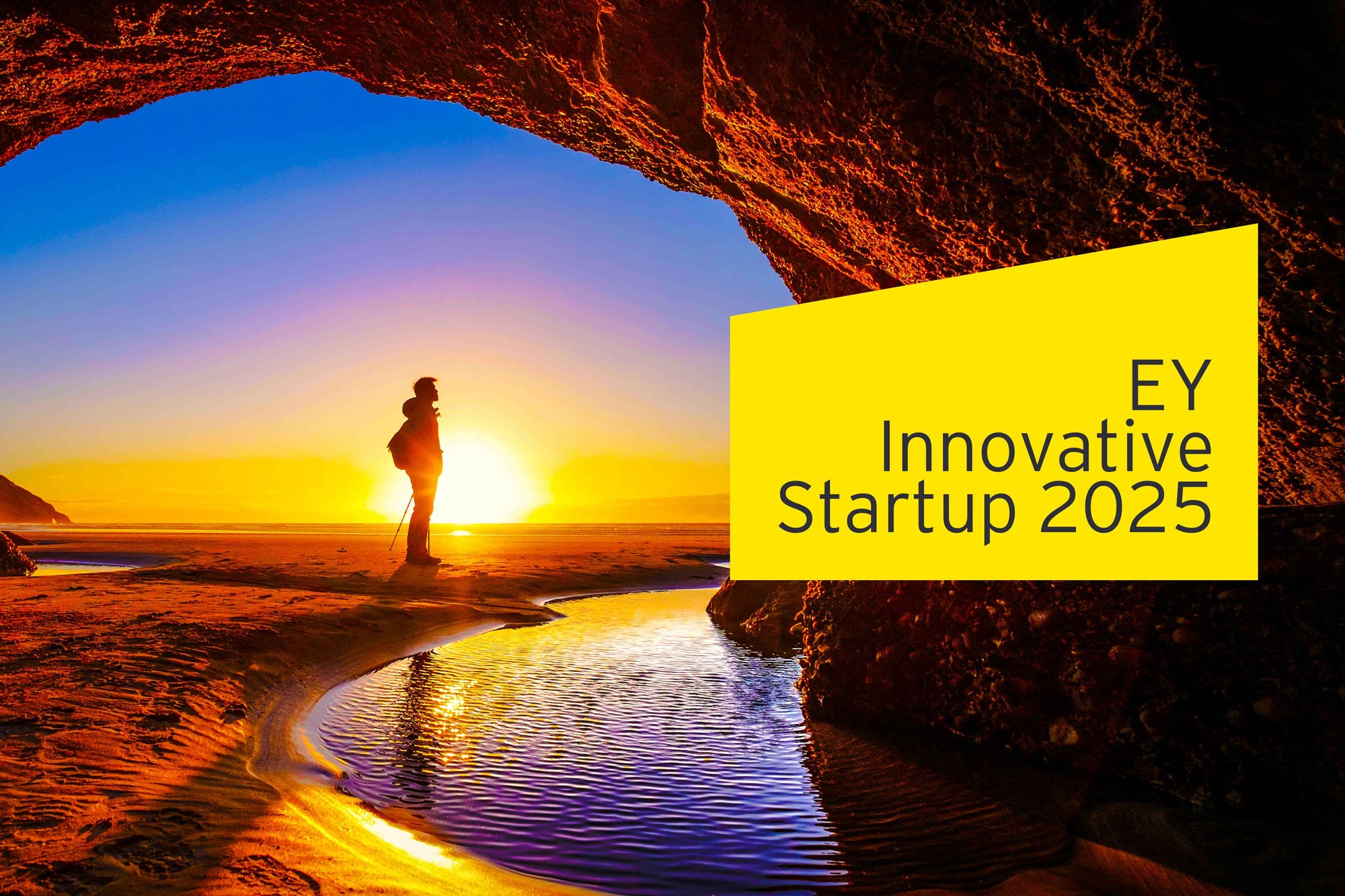 EY
Innovative
Startup 2025